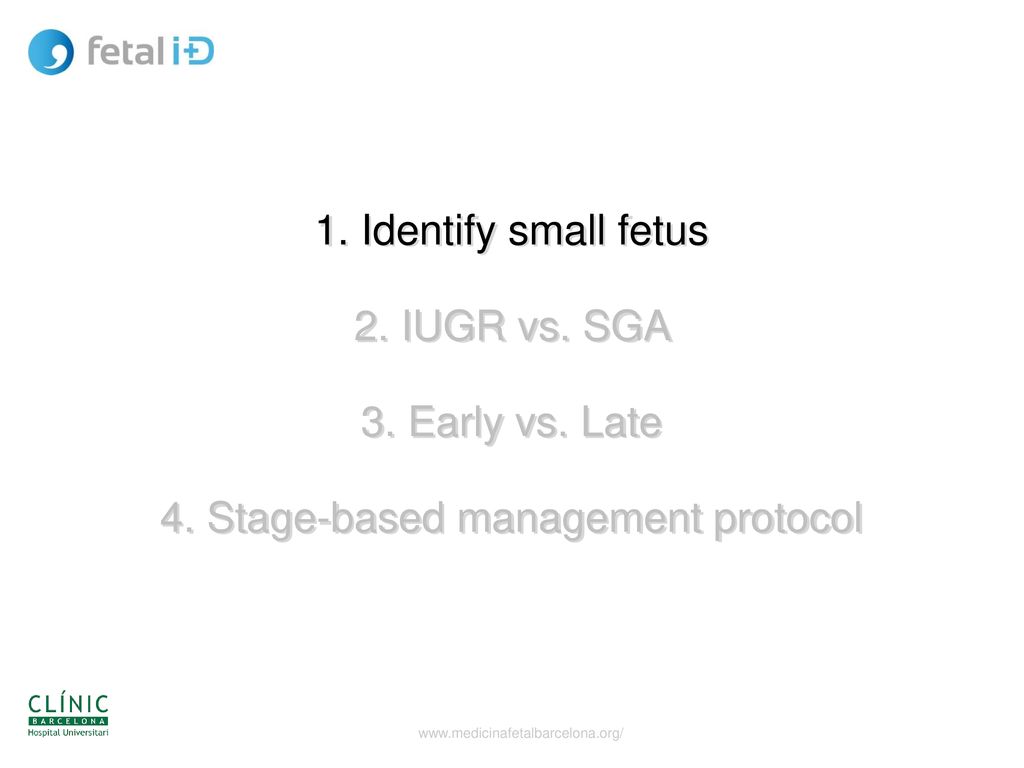 fetal i+D

1. Identify small fetus

2. IUGR vs. SGA

3. Early vs. Late

4. Stage-based management protocol

CLÍNIC
BARCELONA
Hospital Universitari

www.medicinafetalbarcelona.org/